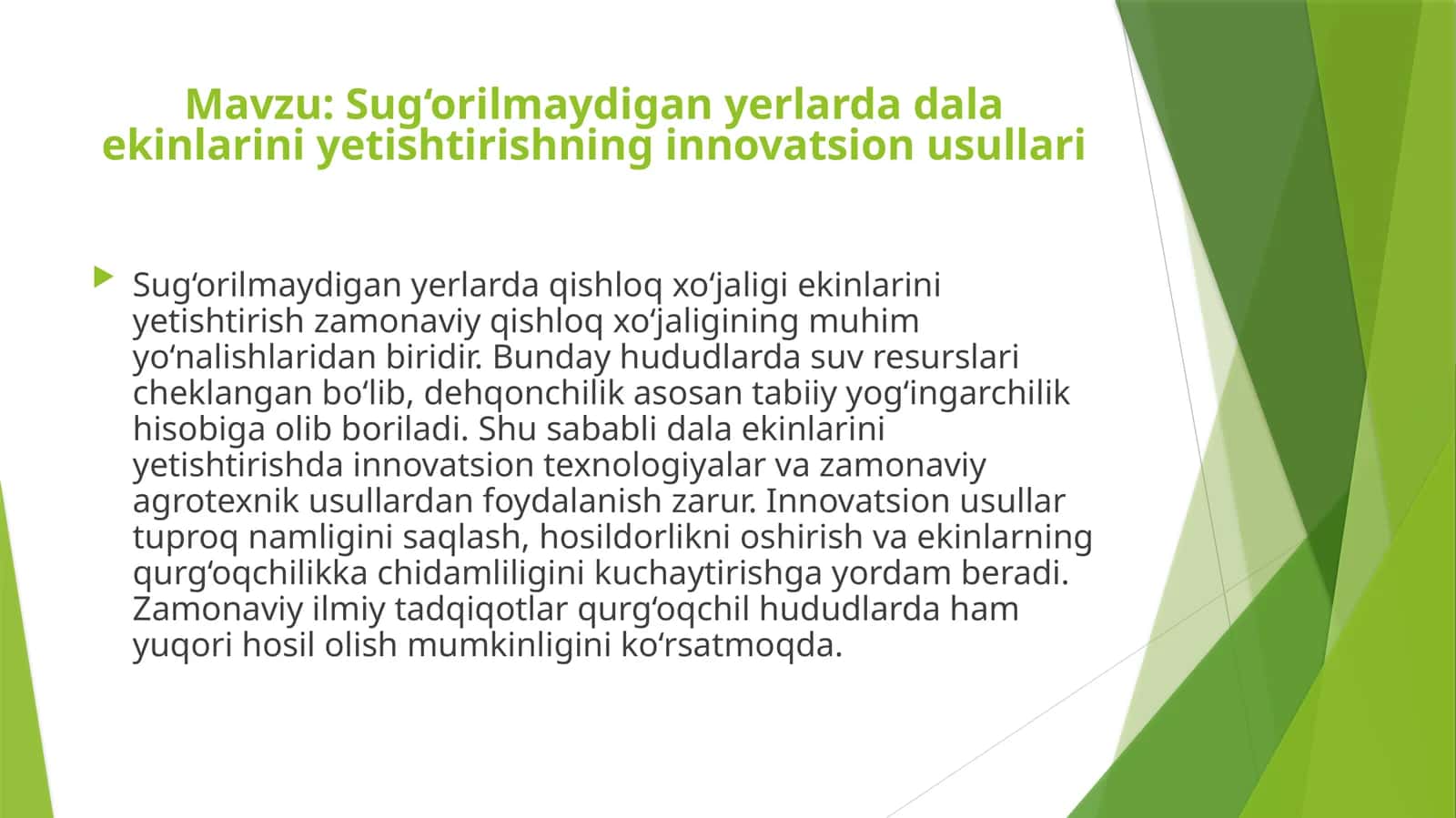 Mavzu: Sug‘orilmaydigan yerlarda dala ekinlarini yetishtirishning innovatsion usullari

Sug‘orilmaydigan yerlarda qishloq xo‘jaligi ekinlarini yetishtirish zamonaviy qishloq xo‘jaligining muhim yo‘nalishlaridan biridir. Bunday hududlarda suv resurslari cheklangan bo‘lib, dehqonchilik asosan tabiiy yog‘ingarchilik hisobiga olib boriladi. Shu sababli dala ekinlarini yetishtirishda innovatsion texnologiyalar va zamonaviy agrotexnik usullardan foydalanish zarur. Innovatsion usullar tuproq namligini saqlash, hosildorlikni oshirish va ekinlarning qurg‘oqchilikka chidamliligini kuchaytirishga yordam beradi. Zamonaviy ilmiy tadqiqotlar qurg‘oqchil hududlarda ham yuqori hosil olish mumkinligini ko‘rsatmoqda.